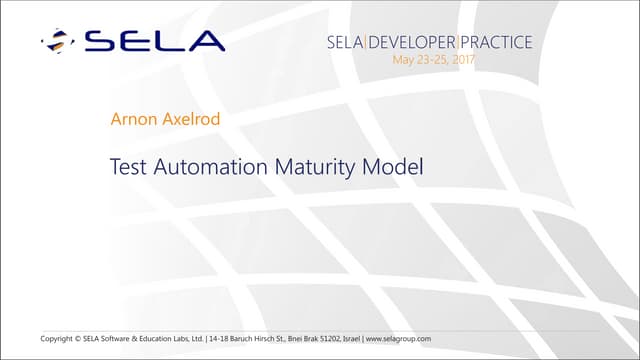 SELA

SELA|DEVELOPER|PRACTICE
May 23-25, 2017

Arnon Axelrod

Test Automation Maturity Model

Copyright © SELA Software & Education Labs, Ltd. | 14-18 Baruch Hirsch St., Bnei Brak 51202, Israel | www.selagroup.com